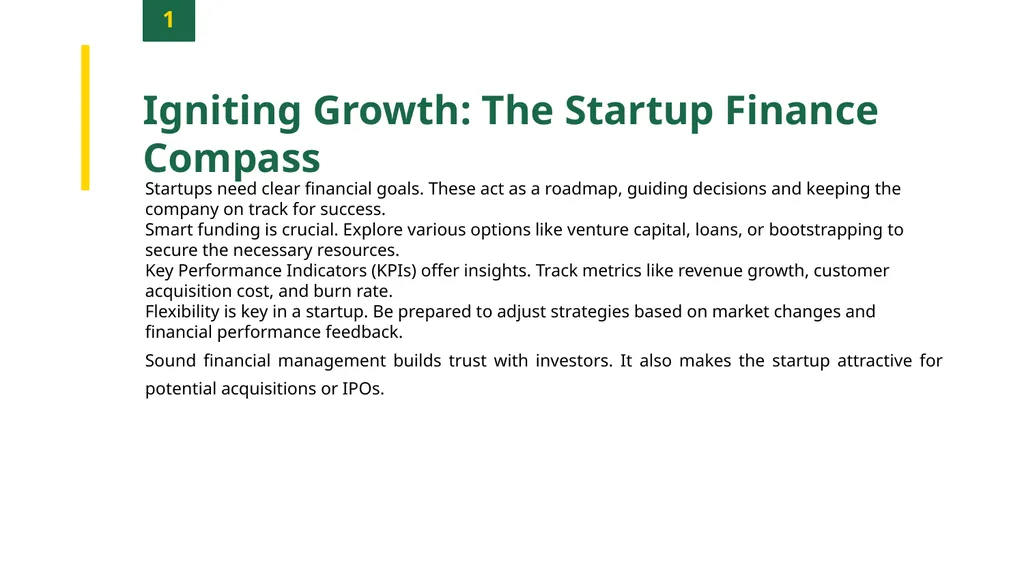 1

Igniting Growth: The Startup Finance Compass

Startups need clear financial goals. These act as a roadmap, guiding decisions and keeping the company on track for success.
Smart funding is crucial. Explore various options like venture capital, loans, or bootstrapping to secure the necessary resources.
Key Performance Indicators (KPIs) offer insights. Track metrics like revenue growth, customer acquisition cost, and burn rate.
Flexibility is key in a startup. Be prepared to adjust strategies based on market changes and financial performance feedback.

Sound financial management builds trust with investors. It also makes the startup attractive for potential acquisitions or IPOs.